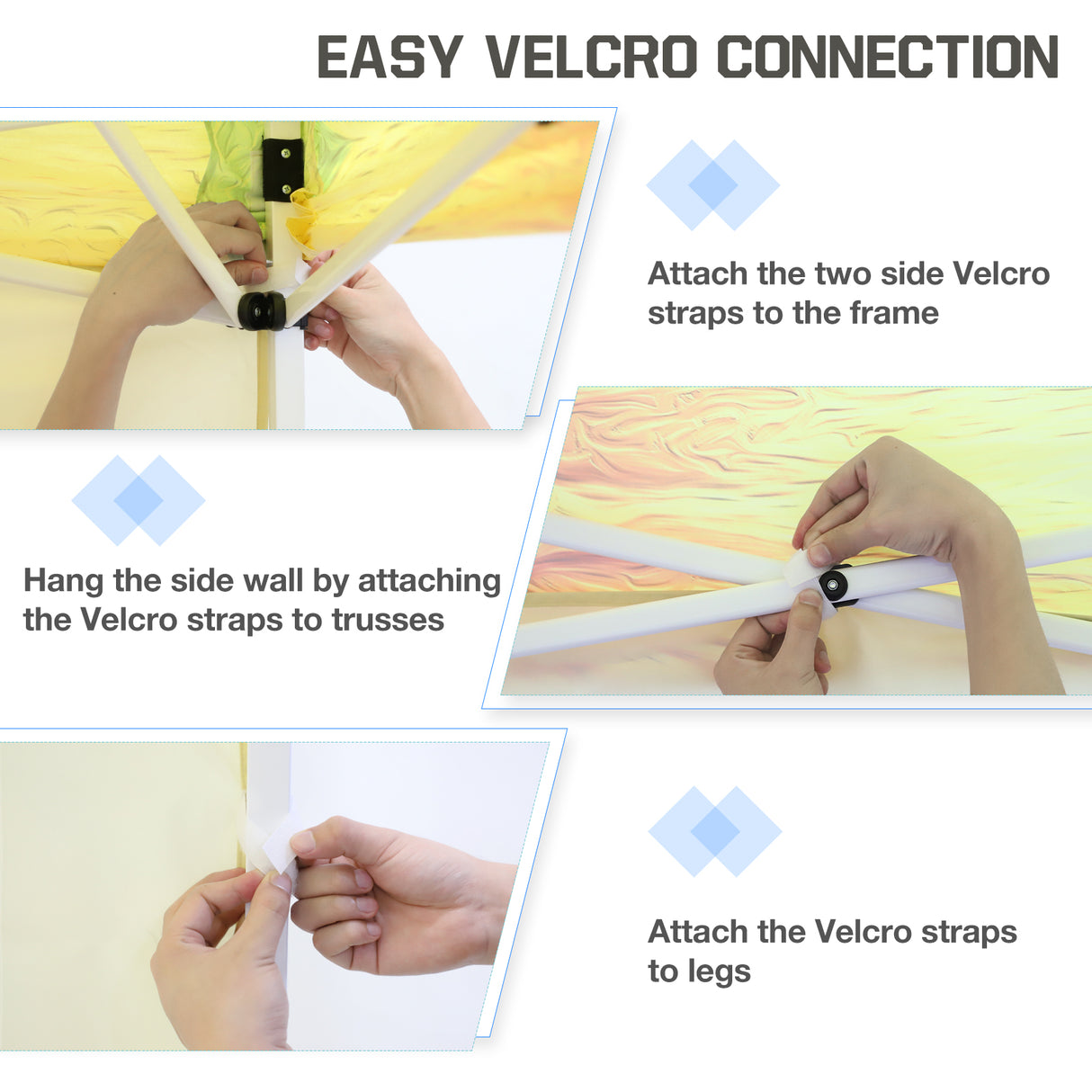 EASY VELCRO CONNECTION

Attach the two side Velcro straps to the frame

Hang the side wall by attaching the Velcro straps to trusses

Attach the Velcro straps to legs